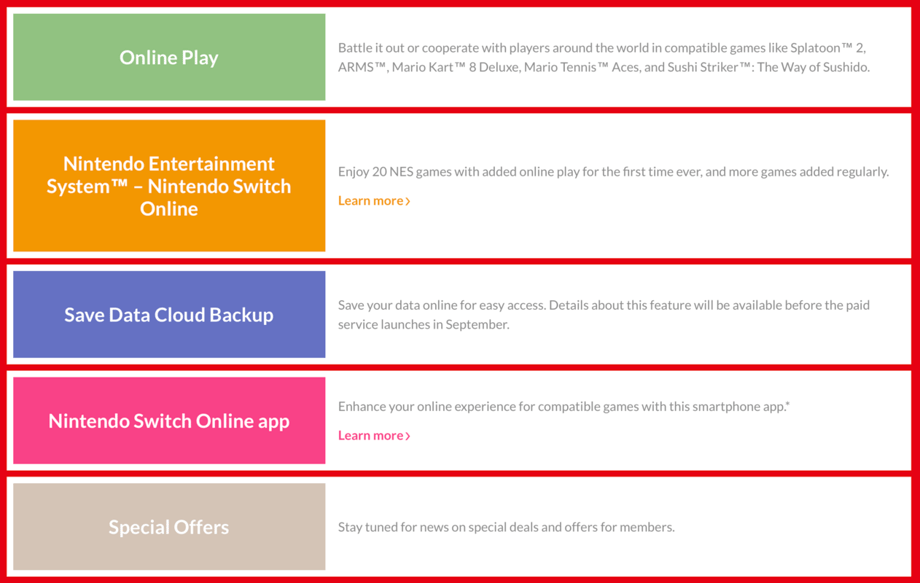 Online Play

Battle it out or cooperate with players around the world in compatible games like Splatoon™ 2, ARMS™, Mario Kart™ 8 Deluxe, Mario Tennis™ Aces, and Sushi Striker™: The Way of Sushido.

Nintendo Entertainment System™ – Nintendo Switch Online

Enjoy 20 NES games with added online play for the first time ever, and more games added regularly.

Learn more ›

Save Data Cloud Backup

Save your data online for easy access. Details about this feature will be available before the paid service launches in September.

Nintendo Switch Online app

Enhance your online experience for compatible games with this smartphone app.*

Learn more ›

Special Offers

Stay tuned for news on special deals and offers for members.